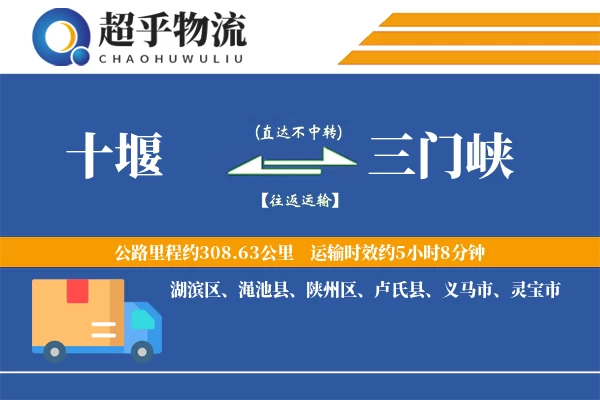 超乎物流
CHAOHUWULIU

十堰

(直达不中转)

【往返运输】

三门峡

公路里程约308.63公里　运输时效约5小时8分钟

湖滨区、渑池县、陕州区、卢氏县、义马市、灵宝市